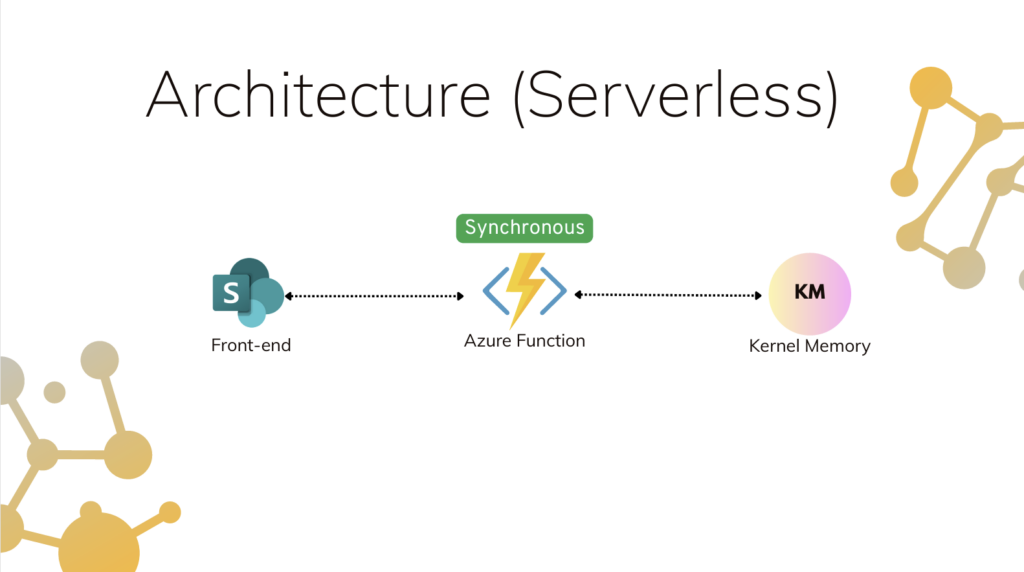 Architecture (Serverless)

Synchronous

S

Front-end

Azure Function

KM

Kernel Memory